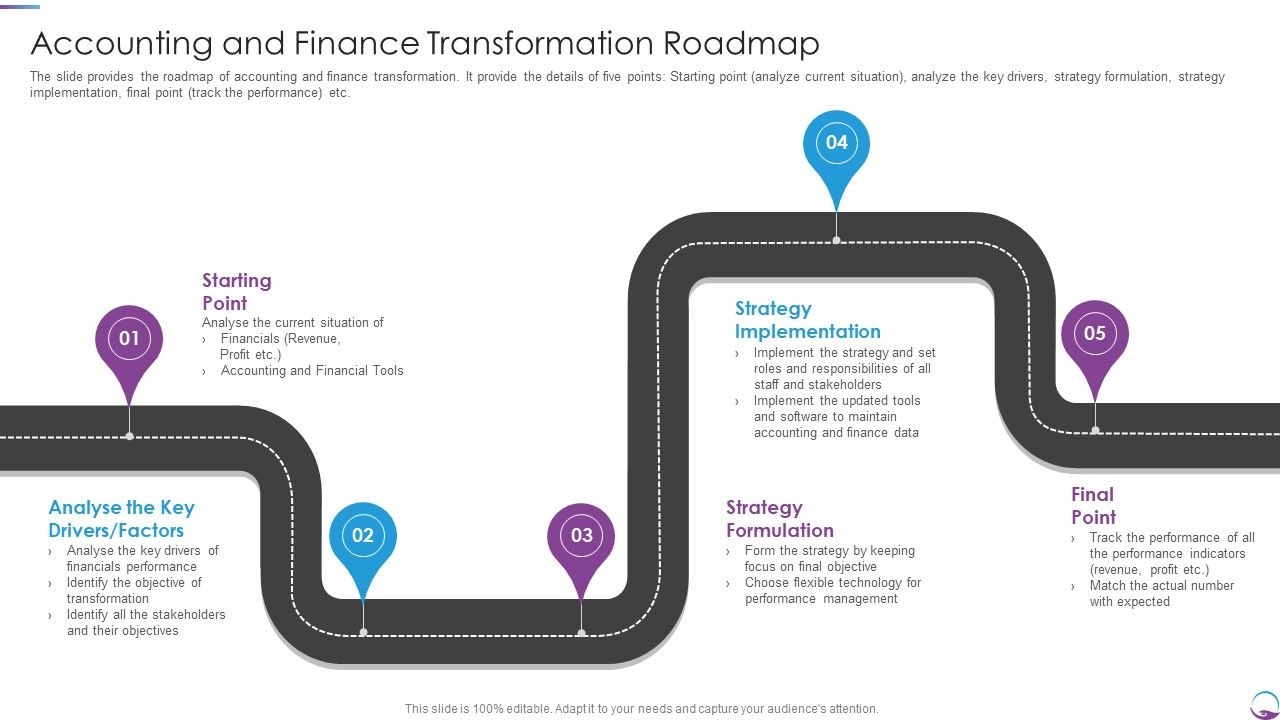 Accounting and Finance Transformation Roadmap

The slide provides the roadmap of accounting and finance transformation. It provide the details of five points: Starting point (analyze current situation), analyze the key drivers, strategy formulation, strategy implementation, final point (track the performance) etc.

01

Starting Point
Analyse the current situation of
› Financials (Revenue, Profit etc.)
› Accounting and Financial Tools

02

Analyse the Key Drivers/Factors
› Analyse the key drivers of financials performance
› Identify the objective of transformation
› Identify all the stakeholders and their objectives

03

Strategy Formulation
› Form the strategy by keeping focus on final objective
› Choose flexible technology for performance management

04

Strategy Implementation
› Implement the strategy and set roles and responsibilities of all staff and stakeholders
› Implement the updated tools and software to maintain accounting and finance data

05

Final Point
› Track the performance of all the performance indicators (revenue, profit etc.)
› Match the actual number with expected

This slide is 100% editable. Adapt it to your needs and capture your audience's attention.